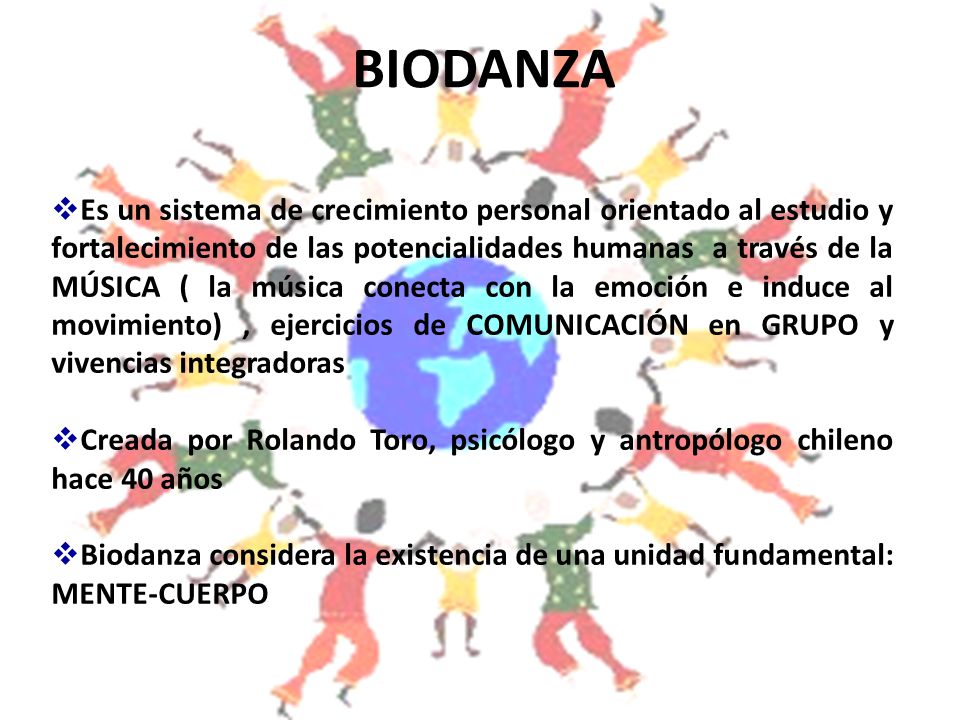 BIODANZA

❖Es un sistema de crecimiento personal orientado al estudio y fortalecimiento de las potencialidades humanas a través de la MÚSICA ( la música conecta con la emoción e induce al movimiento) , ejercicios de COMUNICACIÓN en GRUPO y vivencias integradoras

❖Creada por Rolando Toro, psicólogo y antropólogo chileno hace 40 años

❖Biodanza considera la existencia de una unidad fundamental: MENTE-CUERPO